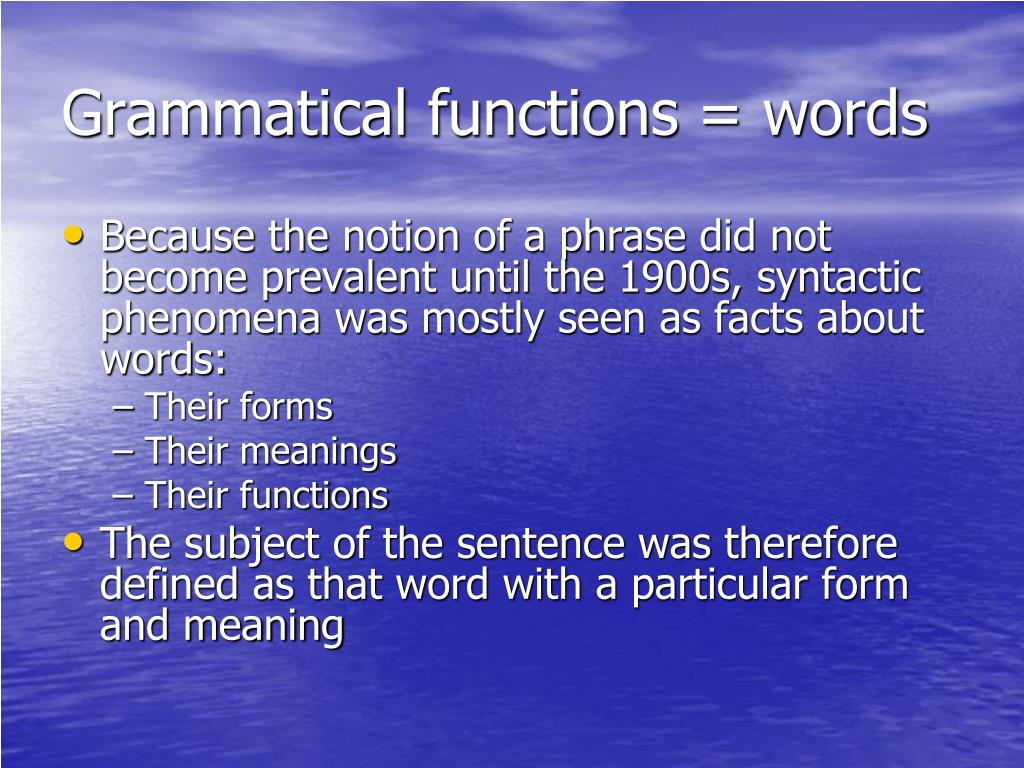 Grammatical functions = words

• Because the notion of a phrase did not become prevalent until the 1900s, syntactic phenomena was mostly seen as facts about words:
– Their forms
– Their meanings
– Their functions
• The subject of the sentence was therefore defined as that word with a particular form and meaning